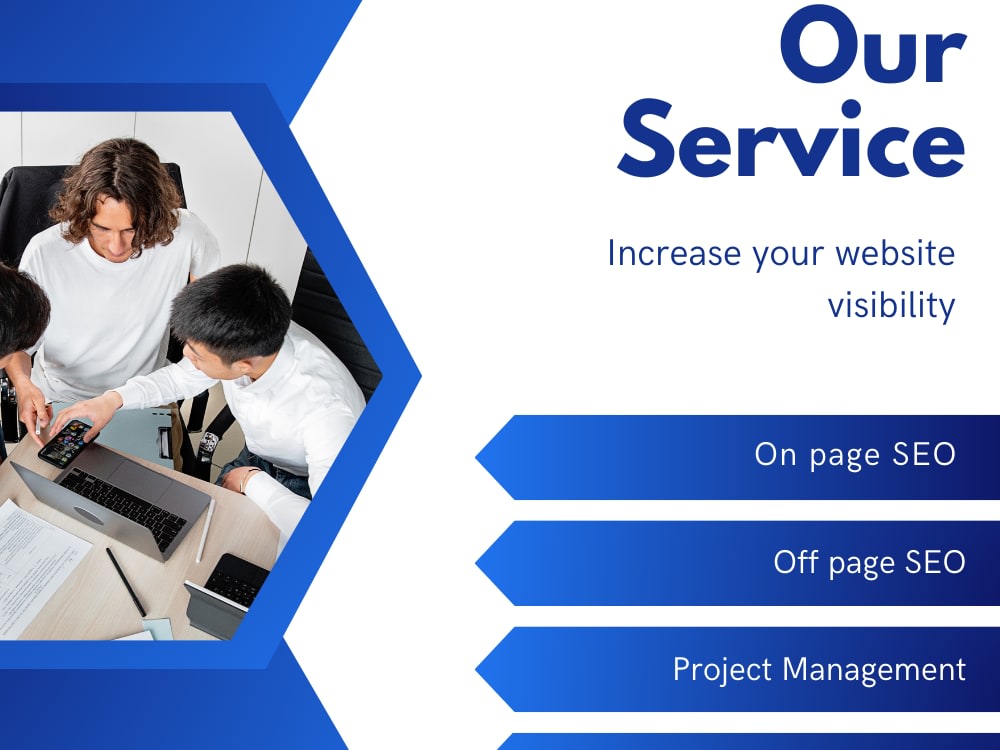 Our Service

Increase your website visibility

On page SEO

Off page SEO

Project Management